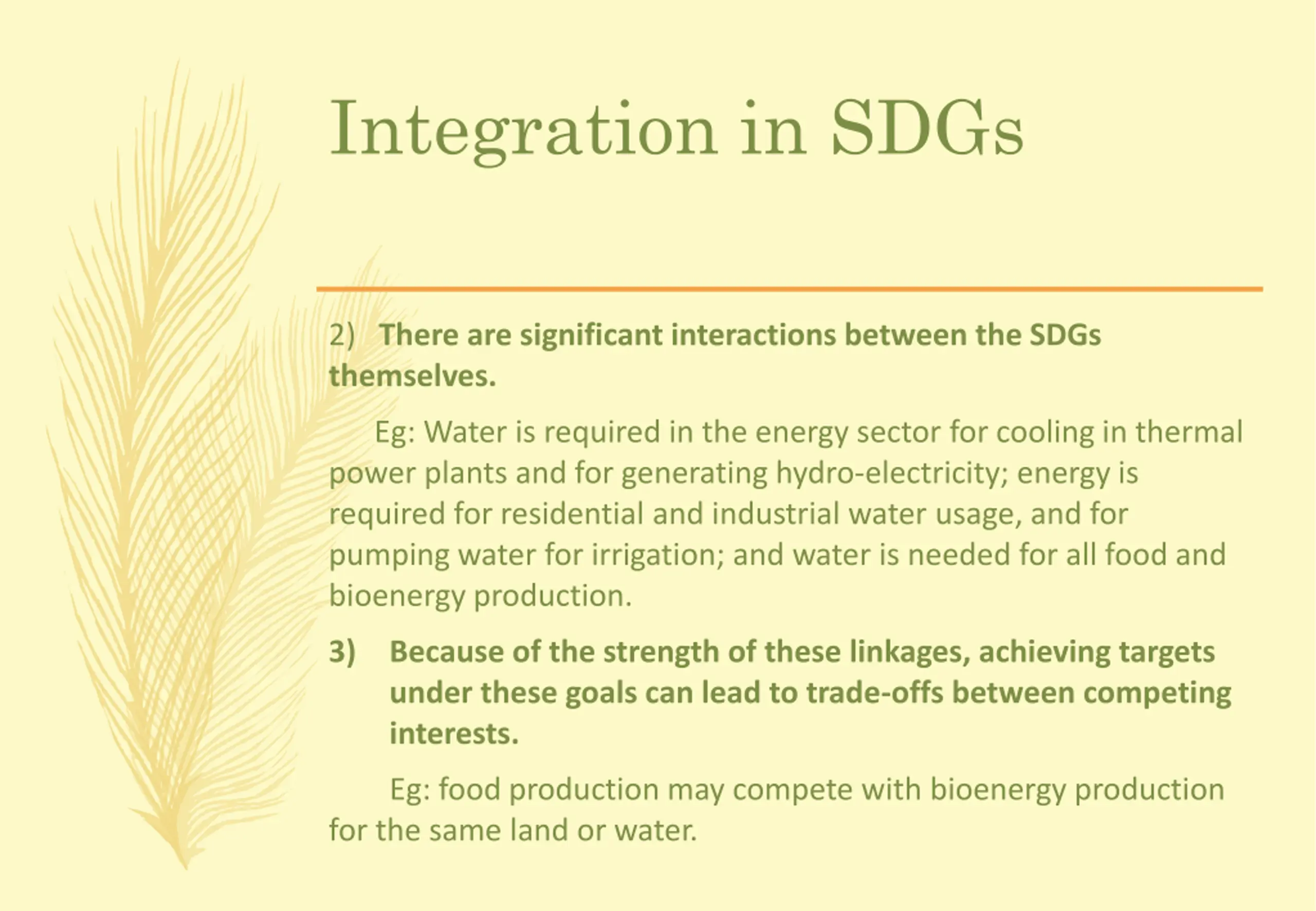 Integration in SDGs

2) There are significant interactions between the SDGs themselves.

Eg: Water is required in the energy sector for cooling in thermal power plants and for generating hydro-electricity; energy is required for residential and industrial water usage, and for pumping water for irrigation; and water is needed for all food and bioenergy production.

3) Because of the strength of these linkages, achieving targets under these goals can lead to trade-offs between competing interests.

Eg: food production may compete with bioenergy production for the same land or water.